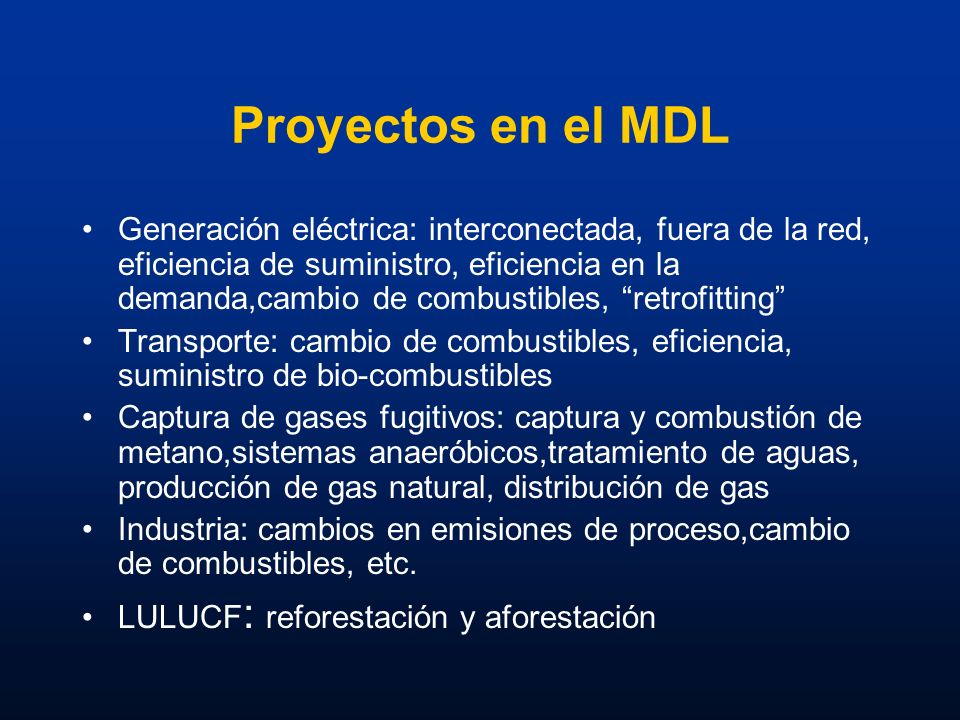 Proyectos en el MDL

• Generación eléctrica: interconectada, fuera de la red, eficiencia de suministro, eficiencia en la demanda,cambio de combustibles, “retrofitting”
• Transporte: cambio de combustibles, eficiencia, suministro de bio-combustibles
• Captura de gases fugitivos: captura y combustión de metano,sistemas anaeróbicos,tratamiento de aguas, producción de gas natural, distribución de gas
• Industria: cambios en emisiones de proceso,cambio de combustibles, etc.
• LULUCF: reforestación y aforestación